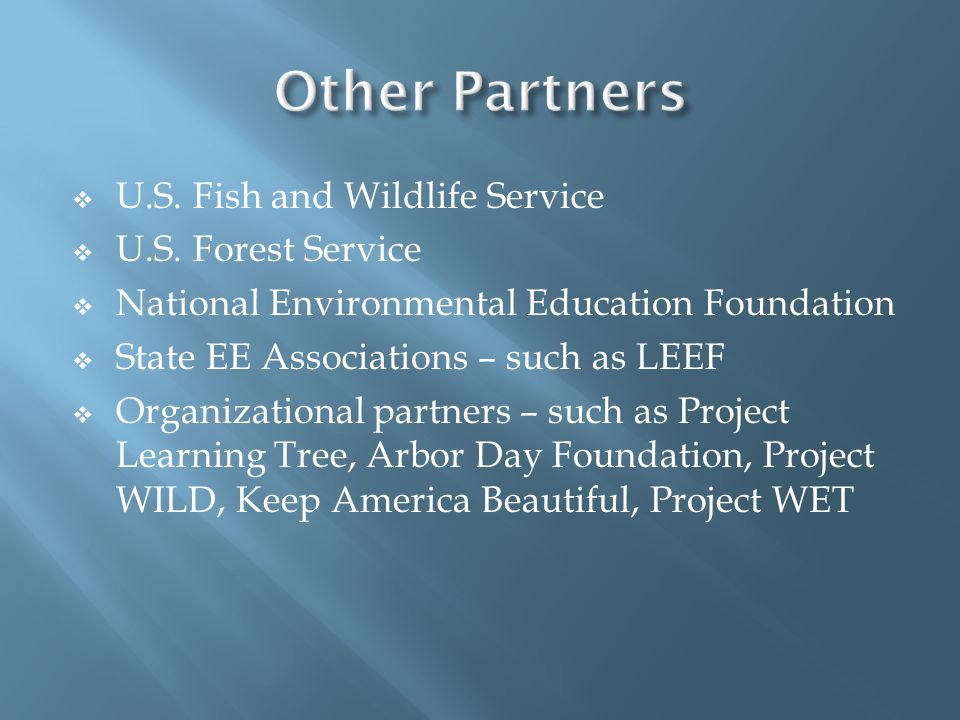 Other Partners

❖ U.S. Fish and Wildlife Service
❖ U.S. Forest Service
❖ National Environmental Education Foundation
❖ State EE Associations – such as LEEF
❖ Organizational partners – such as Project Learning Tree, Arbor Day Foundation, Project WILD, Keep America Beautiful, Project WET